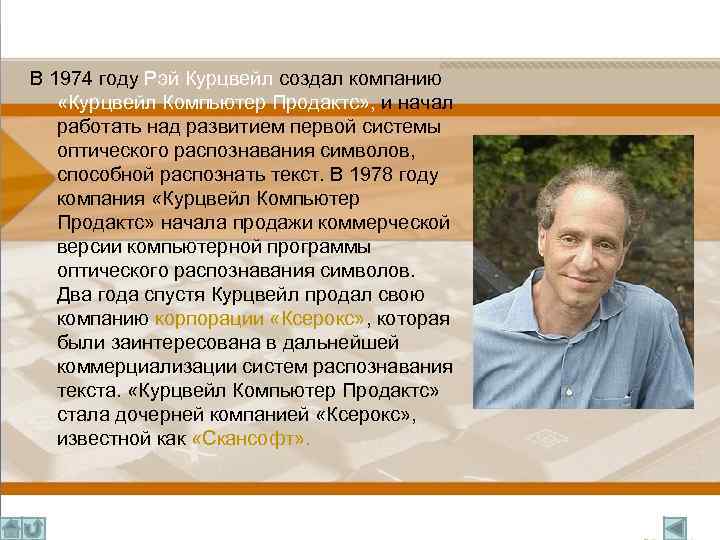 В 1974 году Рэй Курцвейл создал компанию «Курцвейл Компьютер Продактс», и начал работать над развитием первой системы оптического распознавания символов, способной распознать текст. В 1978 году компания «Курцвейл Компьютер Продактс» начала продажи коммерческой версии компьютерной программы оптического распознавания символов. Два года спустя Курцвейл продал свою компанию корпорации «Ксерокс», которая были заинтересована в дальнейшей коммерциализации систем распознавания текста. «Курцвейл Компьютер Продактс» стала дочерней компанией «Ксерокс», известной как «Скансофт».